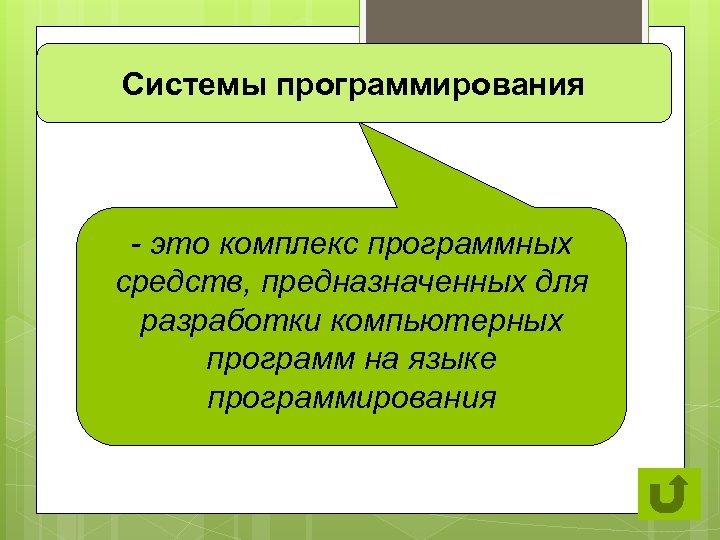 Системы программирования

- это комплекс программных средств, предназначенных для разработки компьютерных программ на языке программирования